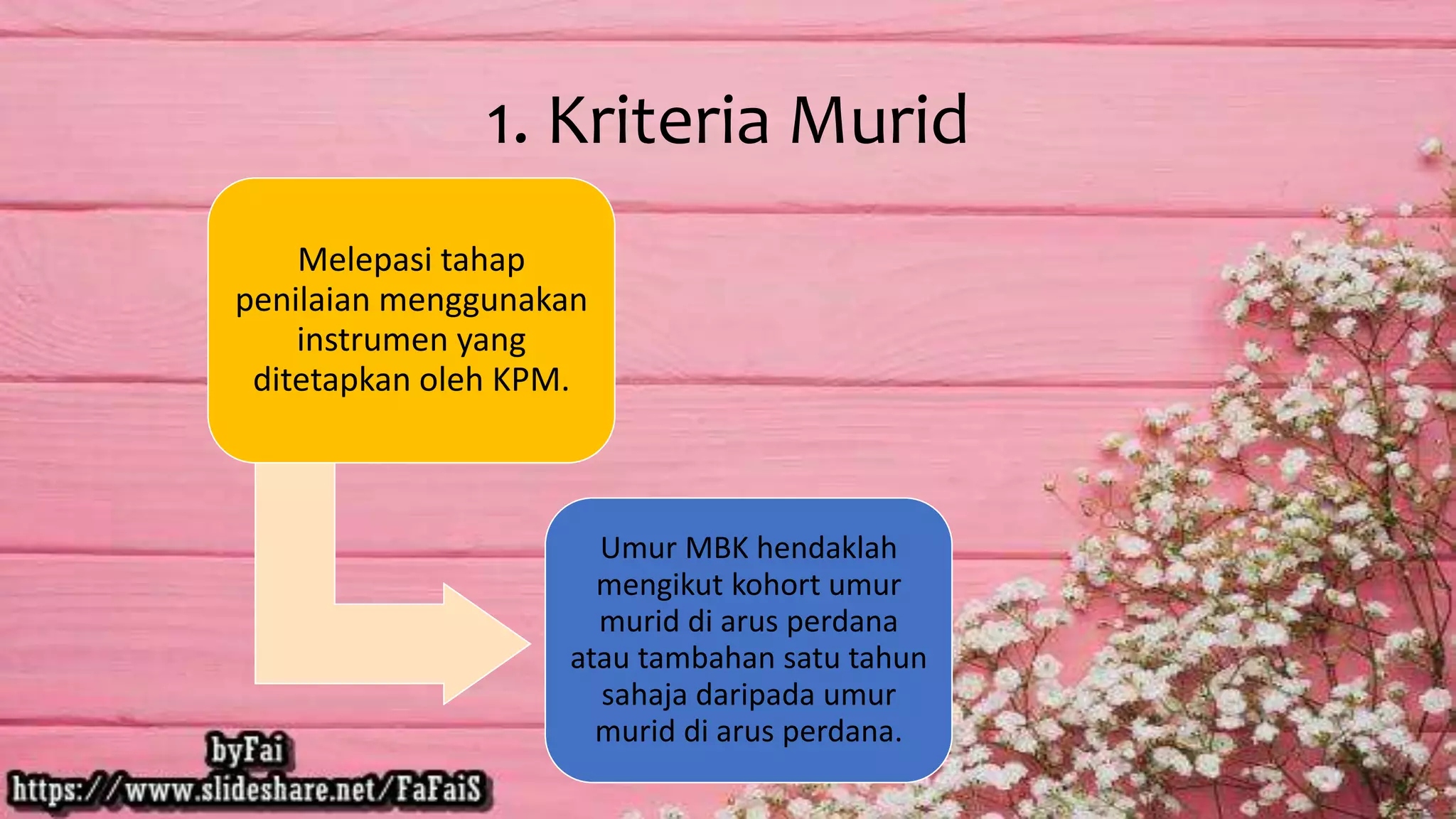 1. Kriteria Murid

Melepasi tahap penilaian menggunakan instrumen yang ditetapkan oleh KPM.

Umur MBK hendaklah mengikut kohort umur murid di arus perdana atau tambahan satu tahun sahaja daripada umur murid di arus perdana.

byFai
https://www.slideshare.net/FaFaiS